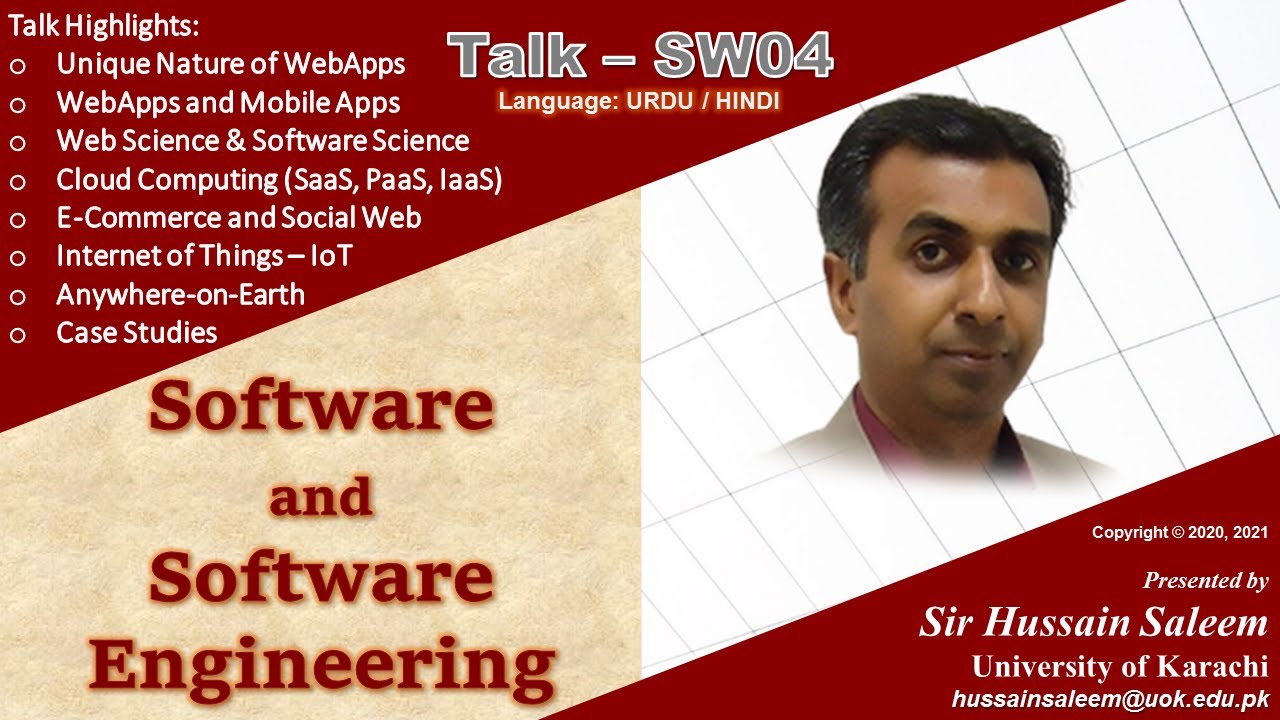 Talk Highlights:
o Unique Nature of WebApps
o WebApps and Mobile Apps
o Web Science & Software Science
o Cloud Computing (SaaS, PaaS, IaaS)
o E-Commerce and Social Web
o Internet of Things – IoT
o Anywhere-on-Earth
o Case Studies

Talk – SW04
Language: URDU / HINDI

Software
and
Software
Engineering

Copyright © 2020, 2021

Presented by
Sir Hussain Saleem
University of Karachi
hussainsaleem@uok.edu.pk